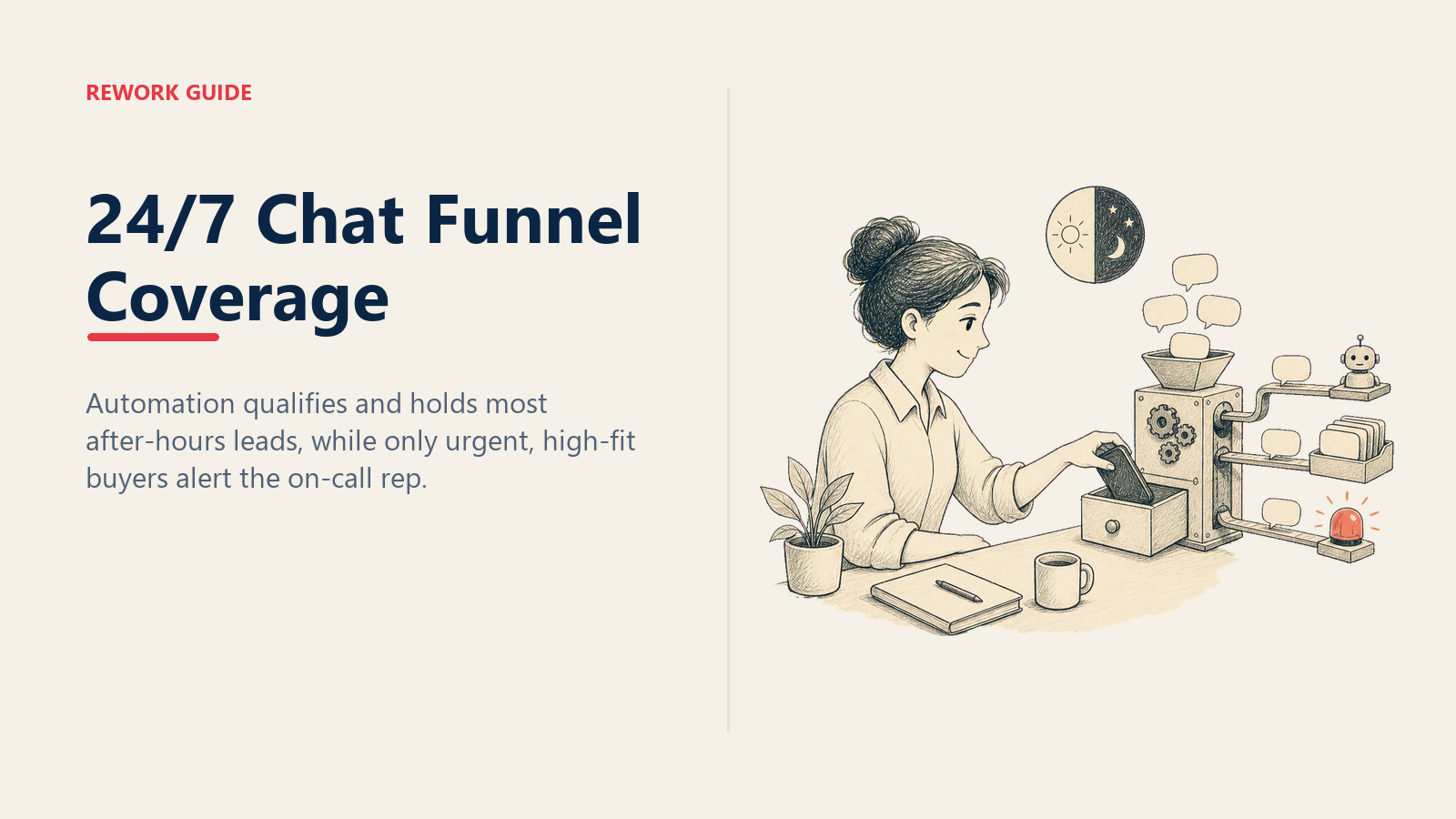 REWORK GUIDE

24/7 Chat Funnel Coverage

Automation qualifies and holds most after-hours leads, while only urgent, high-fit buyers alert the on-call rep.